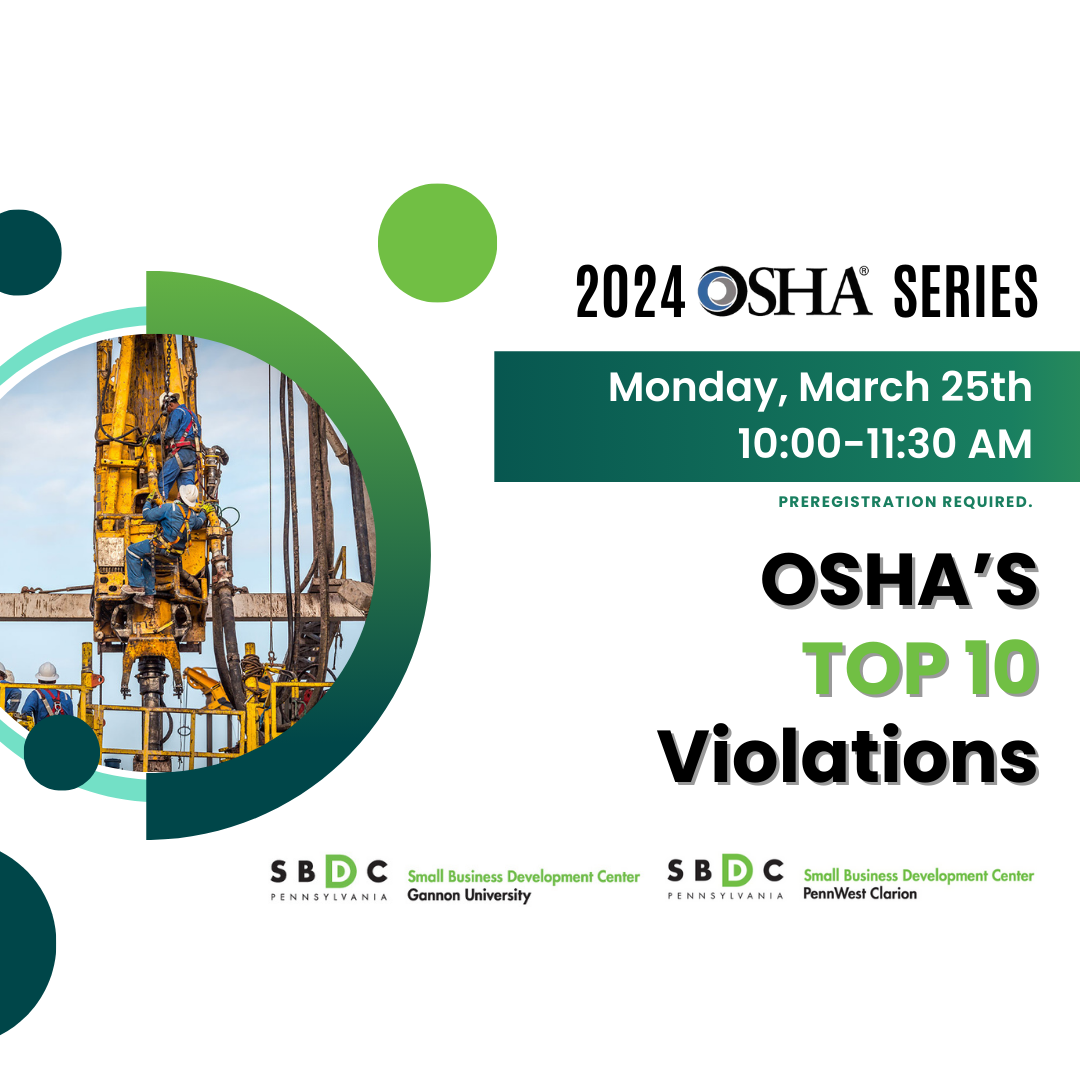 2024 OSHA® SERIES

Monday, March 25th
10:00-11:30 AM

PREREGISTRATION REQUIRED.

OSHA'S
TOP 10
Violations

SBDC PENNSYLVANIA Small Business Development Center Gannon University

SBDC PENNSYLVANIA Small Business Development Center PennWest Clarion